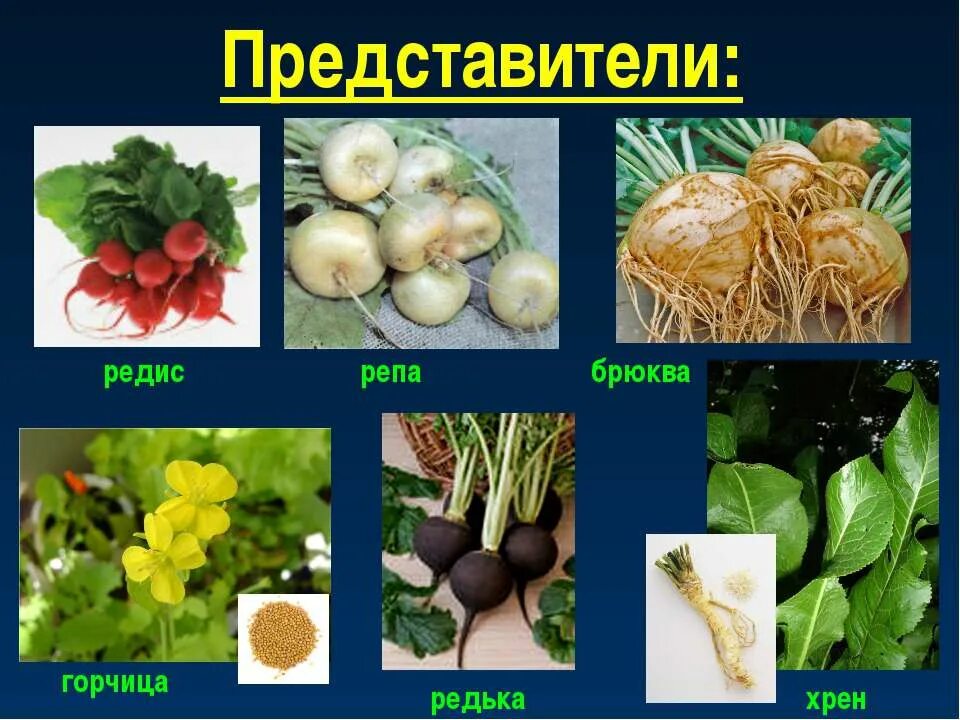 Представители:

редис

репа

брюква

горчица

редька

хрен